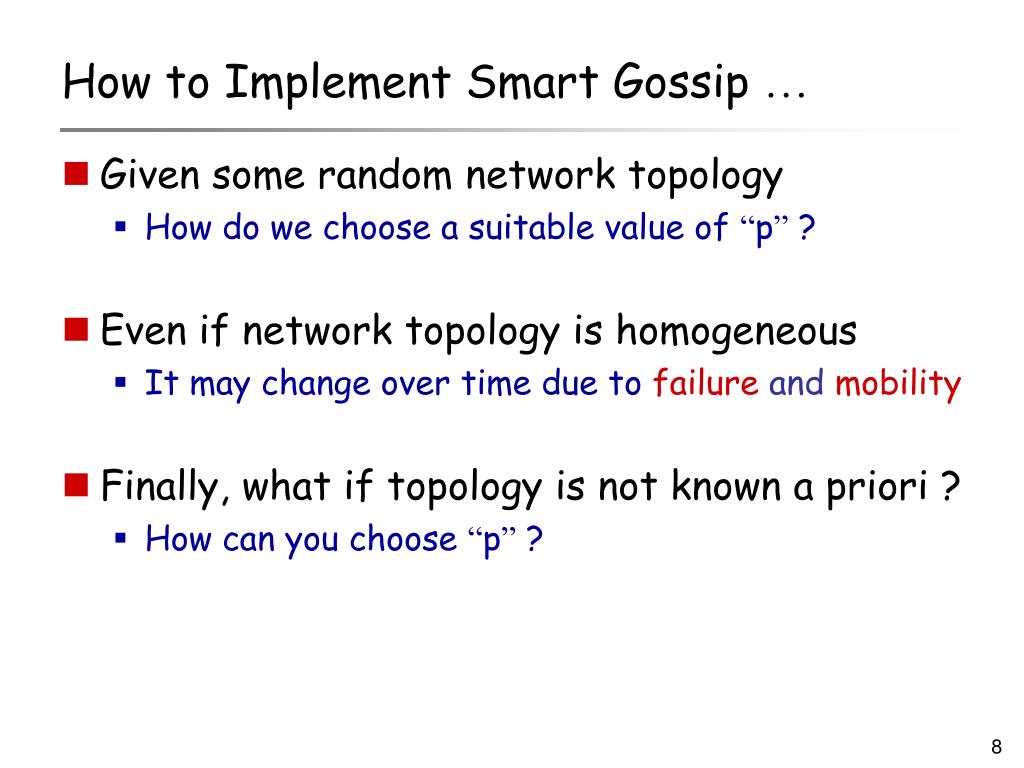 How to Implement Smart Gossip …

Given some random network topology
How do we choose a suitable value of “p” ?

Even if network topology is homogeneous
It may change over time due to failure and mobility

Finally, what if topology is not known a priori ?
How can you choose “p” ?

8